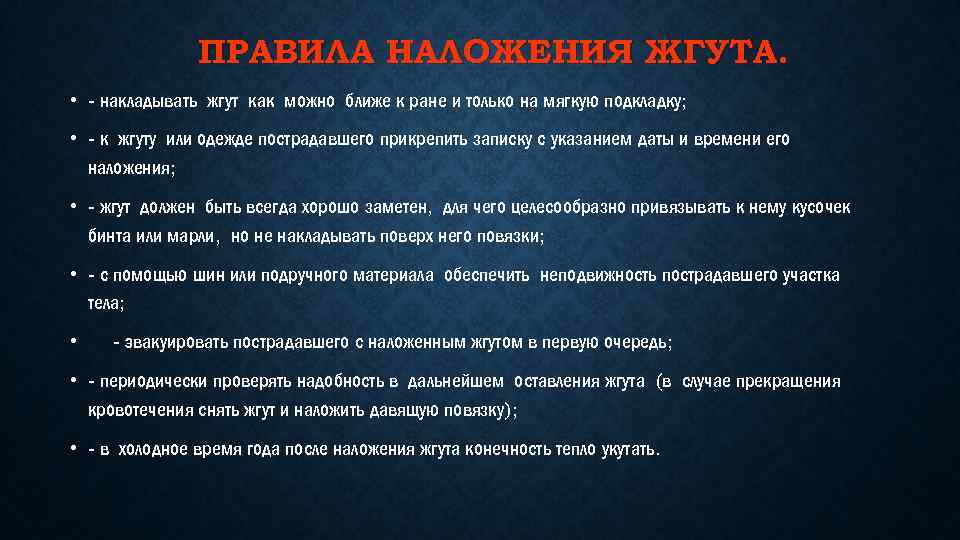 ПРАВИЛА НАЛОЖЕНИЯ ЖГУТА.

• - накладывать жгут как можно ближе к ране и только на мягкую подкладку;

• - к жгуту или одежде пострадавшего прикрепить записку с указанием даты и времени его наложения;

• - жгут должен быть всегда хорошо заметен, для чего целесообразно привязывать к нему кусочек бинта или марли, но не накладывать поверх него повязки;

• - с помощью шин или подручного материала обеспечить неподвижность пострадавшего участка тела;

• - эвакуировать пострадавшего с наложенным жгутом в первую очередь;

• - периодически проверять надобность в дальнейшем оставления жгута (в случае прекращения кровотечения снять жгут и наложить давящую повязку);

• - в холодное время года после наложения жгута конечность тепло укутать.